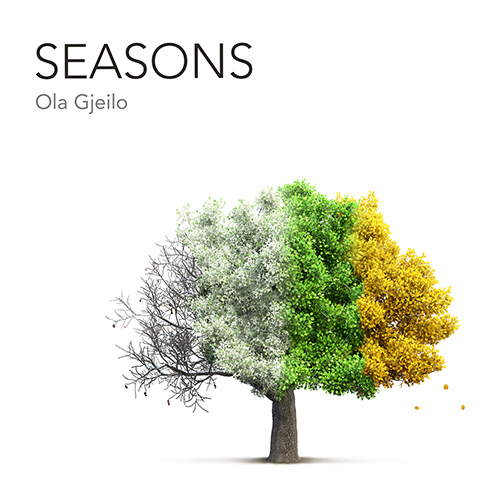 SEASONS
Ola Gjeilo